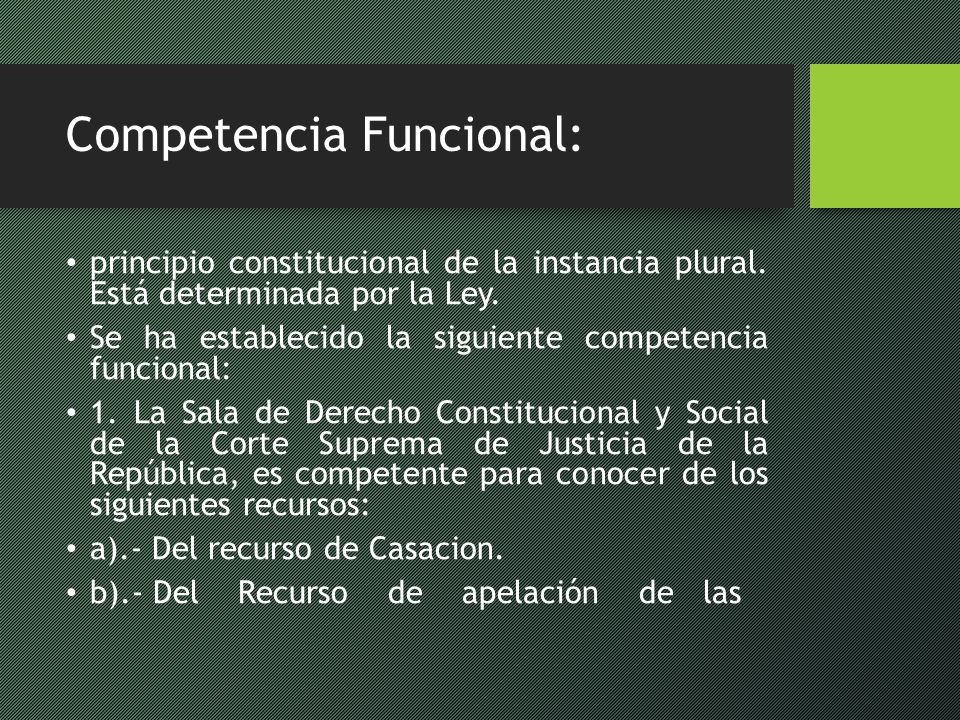 Competencia Funcional:

• principio constitucional de la instancia plural. Está determinada por la Ley.

• Se ha establecido la siguiente competencia funcional:

• 1. La Sala de Derecho Constitucional y Social de la Corte Suprema de Justicia de la República, es competente para conocer de los siguientes recursos:

• a).- Del recurso de Casacion.

• b).- Del Recurso de apelación de las